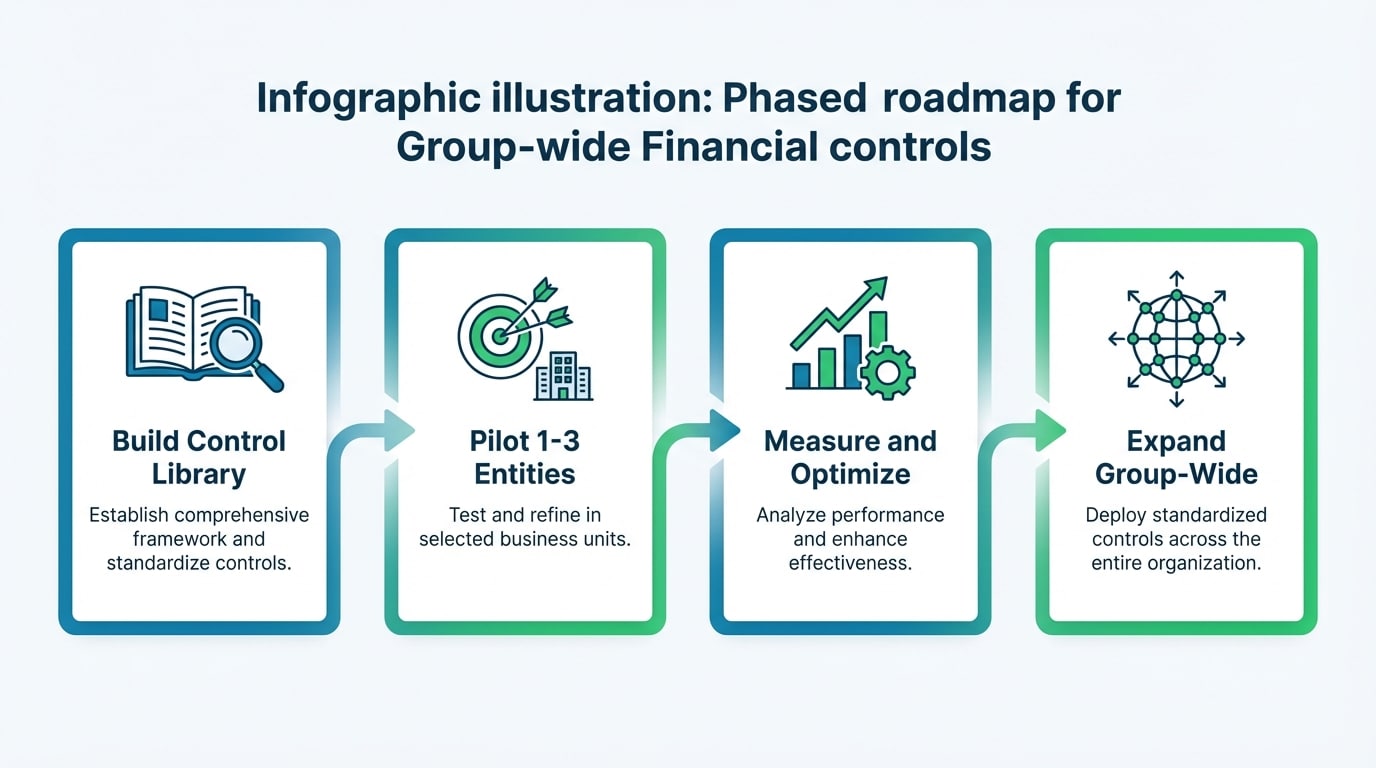 Infographic illustration: Phased roadmap for Group-wide Financial controls

Build Control Library

Establish comprehensive framework and standardize controls.

Pilot 1-3 Entities

Test and refine in selected business units.

Measure and Optimize

Analyze performance and enhance effectiveness.

Expand Group-Wide

Deploy standardized controls across the entire organization.